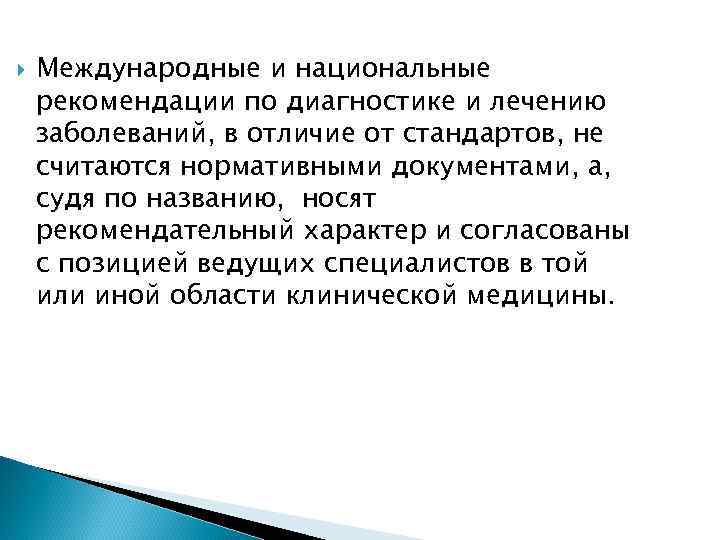 Международные и национальные рекомендации по диагностике и лечению заболеваний, в отличие от стандартов, не считаются нормативными документами, а, судя по названию, носят рекомендательный характер и согласованы с позицией ведущих специалистов в той или иной области клинической медицины.